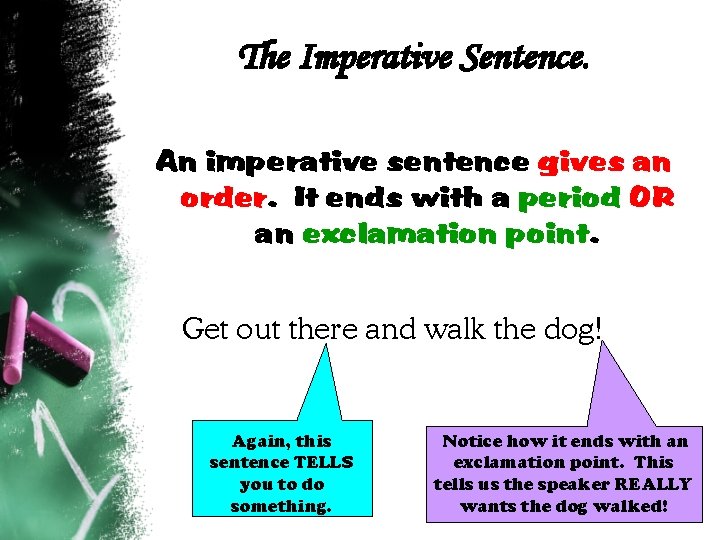 The Imperative Sentence.

An imperative sentence gives an order. It ends with a period OR an exclamation point.

Get out there and walk the dog!

Again, this sentence TELLS you to do something.

Notice how it ends with an exclamation point. This tells us the speaker REALLY wants the dog walked!